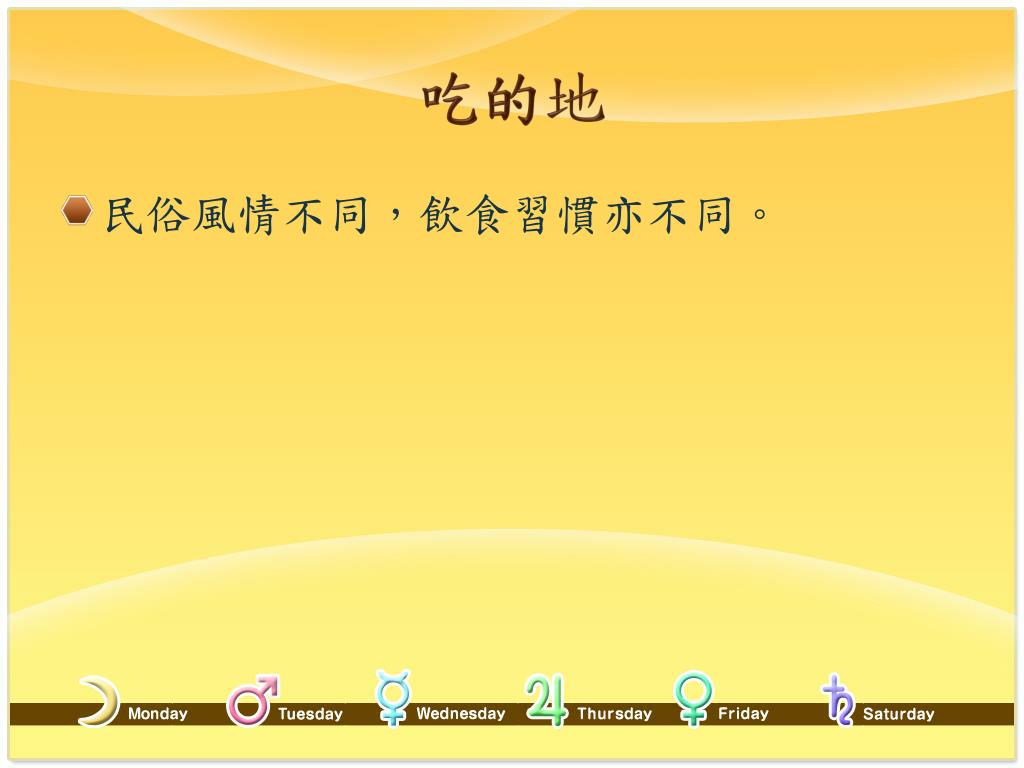 吃的地

民俗風情不同，飲食習慣亦不同。

Monday Tuesday Wednesday Thursday Friday Saturday